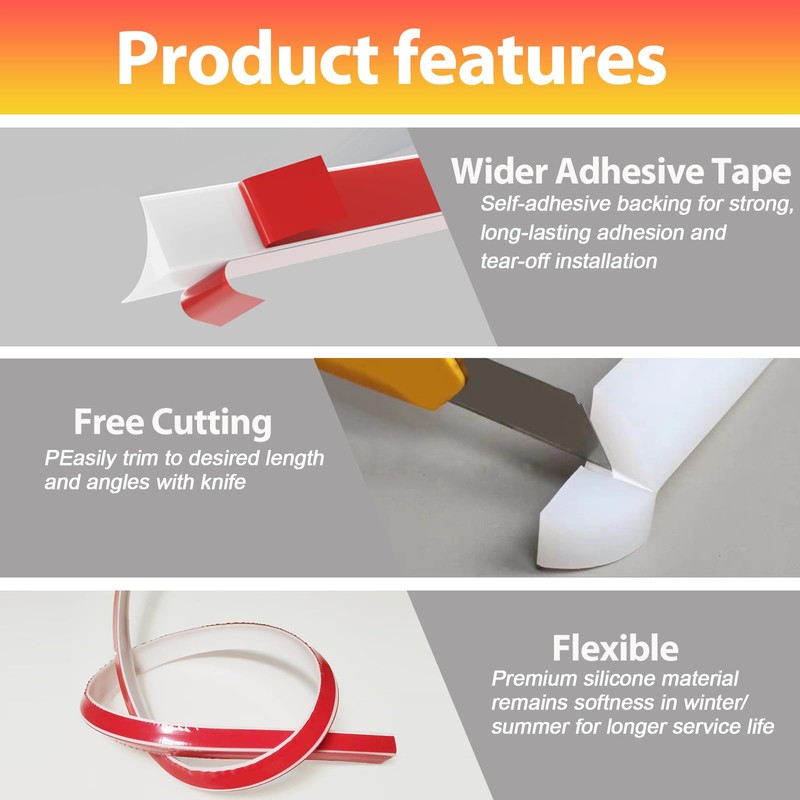 Product features

Wider Adhesive Tape
Self-adhesive backing for strong, long-lasting adhesion and tear-off installation

Free Cutting
PEasily trim to desired length and angles with knife

Flexible
Premium silicone material remains softness in winter/ summer for longer service life